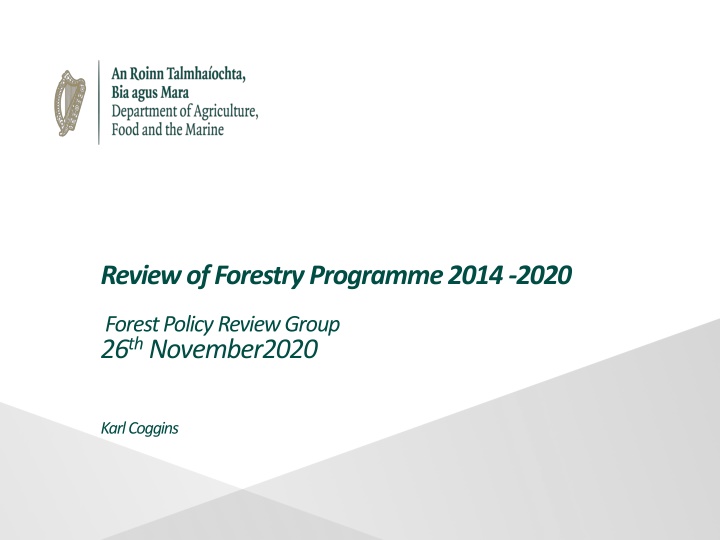 An Roinn Talmhaíochta,
Bia agus Mara
Department of Agriculture,
Food and the Marine

Review of Forestry Programme 2014 -2020

Forest Policy Review Group
26th November2020

Karl Coggins